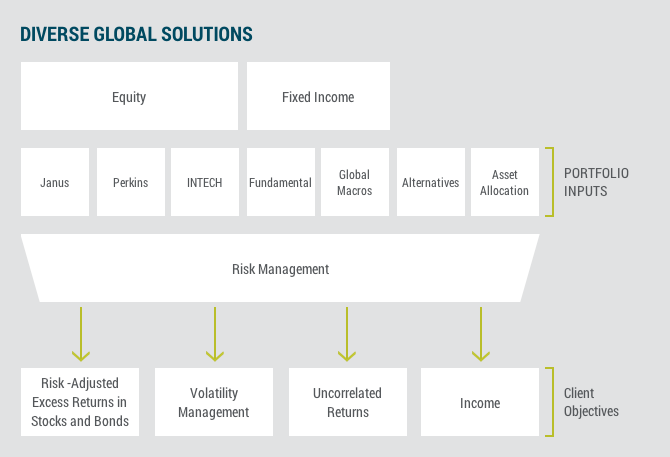 DIVERSE GLOBAL SOLUTIONS

Equity

Fixed Income

Janus

Perkins

INTECH

Fundamental

Global Macros

Alternatives

Asset Allocation

PORTFOLIO INPUTS

Risk Management

Risk -Adjusted Excess Returns in Stocks and Bonds

Volatility Management

Uncorrelated Returns

Income

Client Objectives